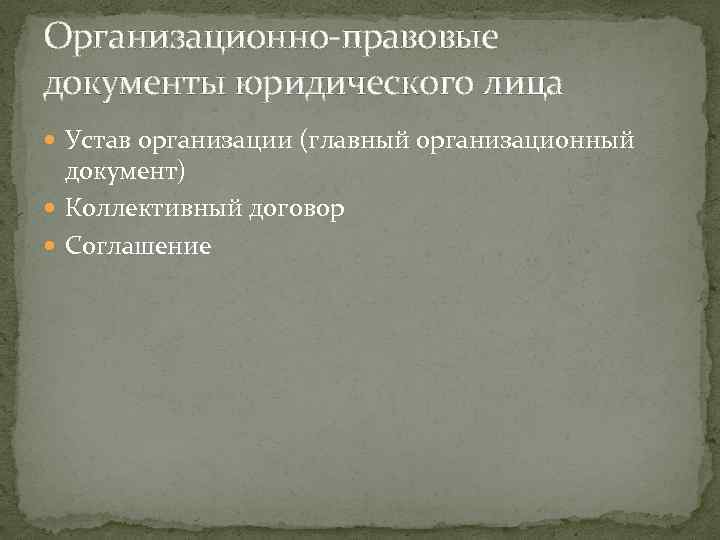 Организационно-правовые документы юридического лица

Устав организации (главный организационный документ)

Коллективный договор

Соглашение